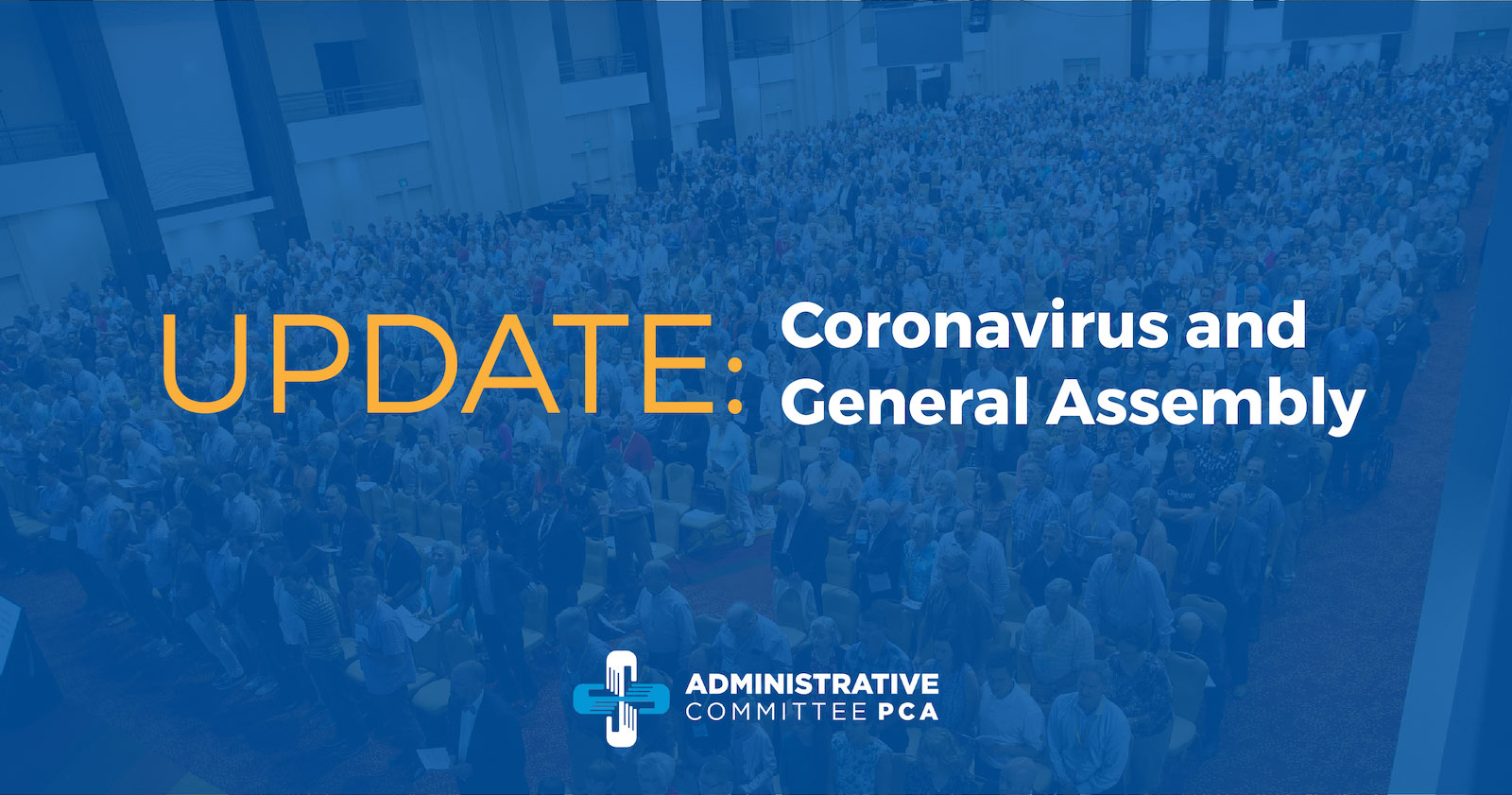 UPDATE: Coronavirus and General Assembly

ADMINISTRATIVE COMMITTEE PCA